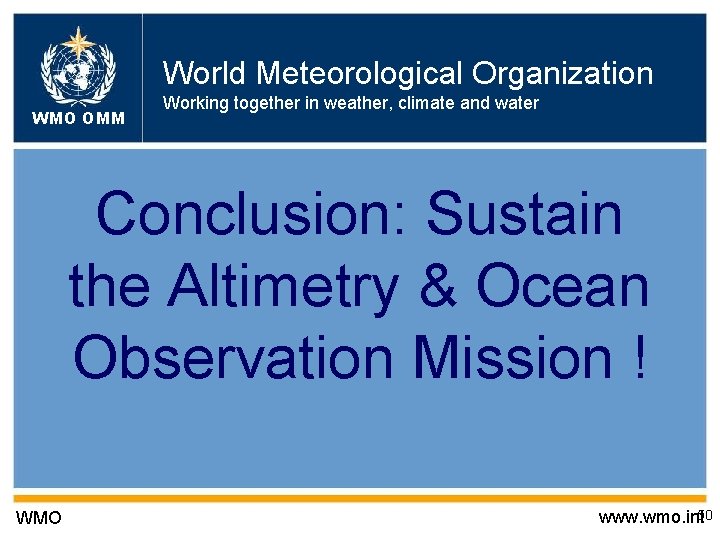 WMO OMM

World Meteorological Organization
Working together in weather, climate and water

Conclusion: Sustain the Altimetry & Ocean Observation Mission !

WMO

www.wmo.int 10